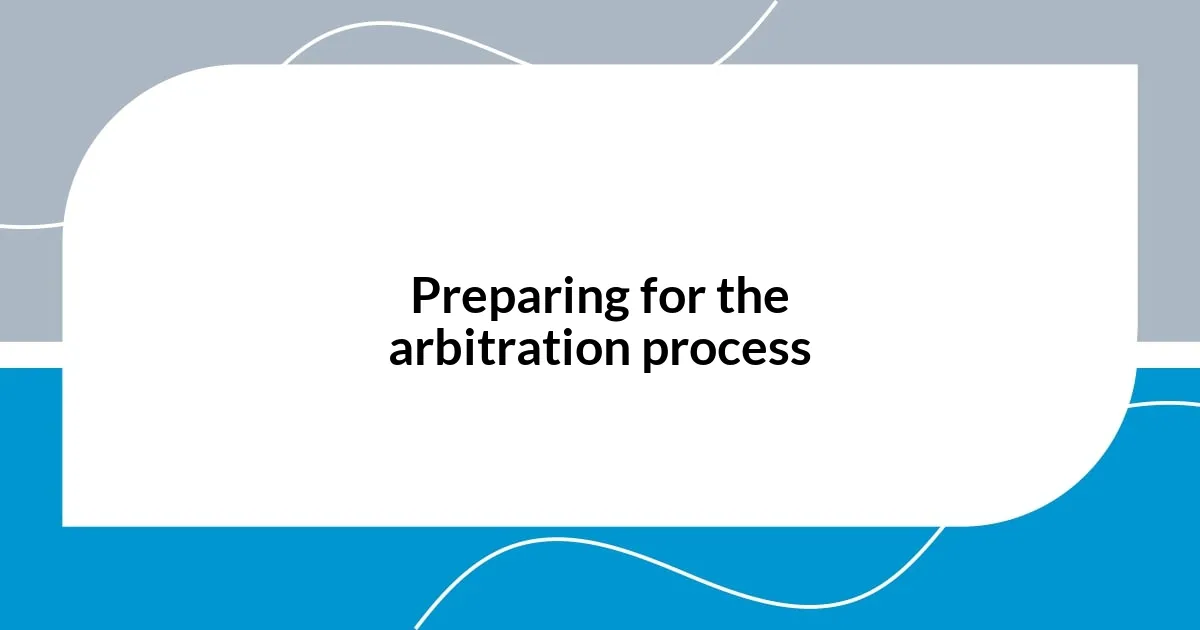 Preparing for the arbitration process